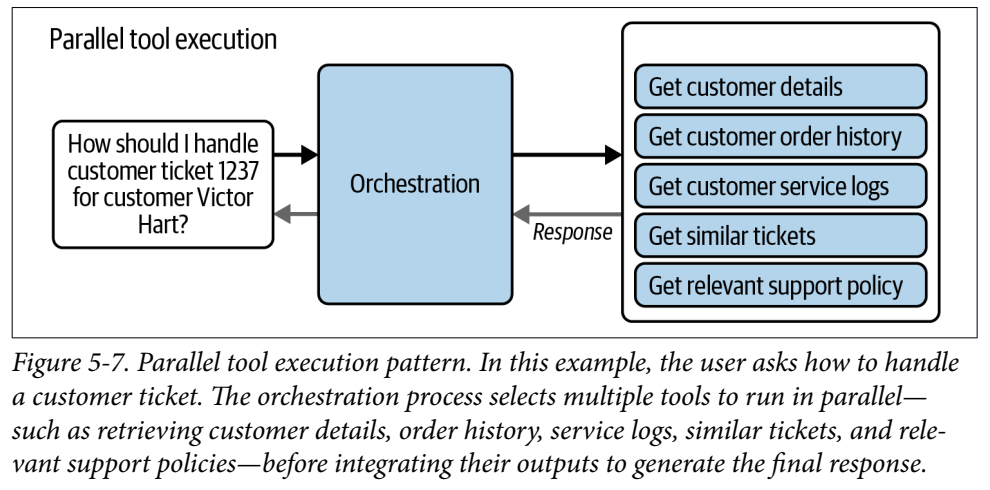 Parallel tool execution

How should I handle customer ticket 1237 for customer Victor Hart?

Orchestration

Response

Get customer details

Get customer order history

Get customer service logs

Get similar tickets

Get relevant support policy

Figure 5-7. Parallel tool execution pattern. In this example, the user asks how to handle a customer ticket. The orchestration process selects multiple tools to run in parallel—such as retrieving customer details, order history, service logs, similar tickets, and relevant support policies—before integrating their outputs to generate the final response.